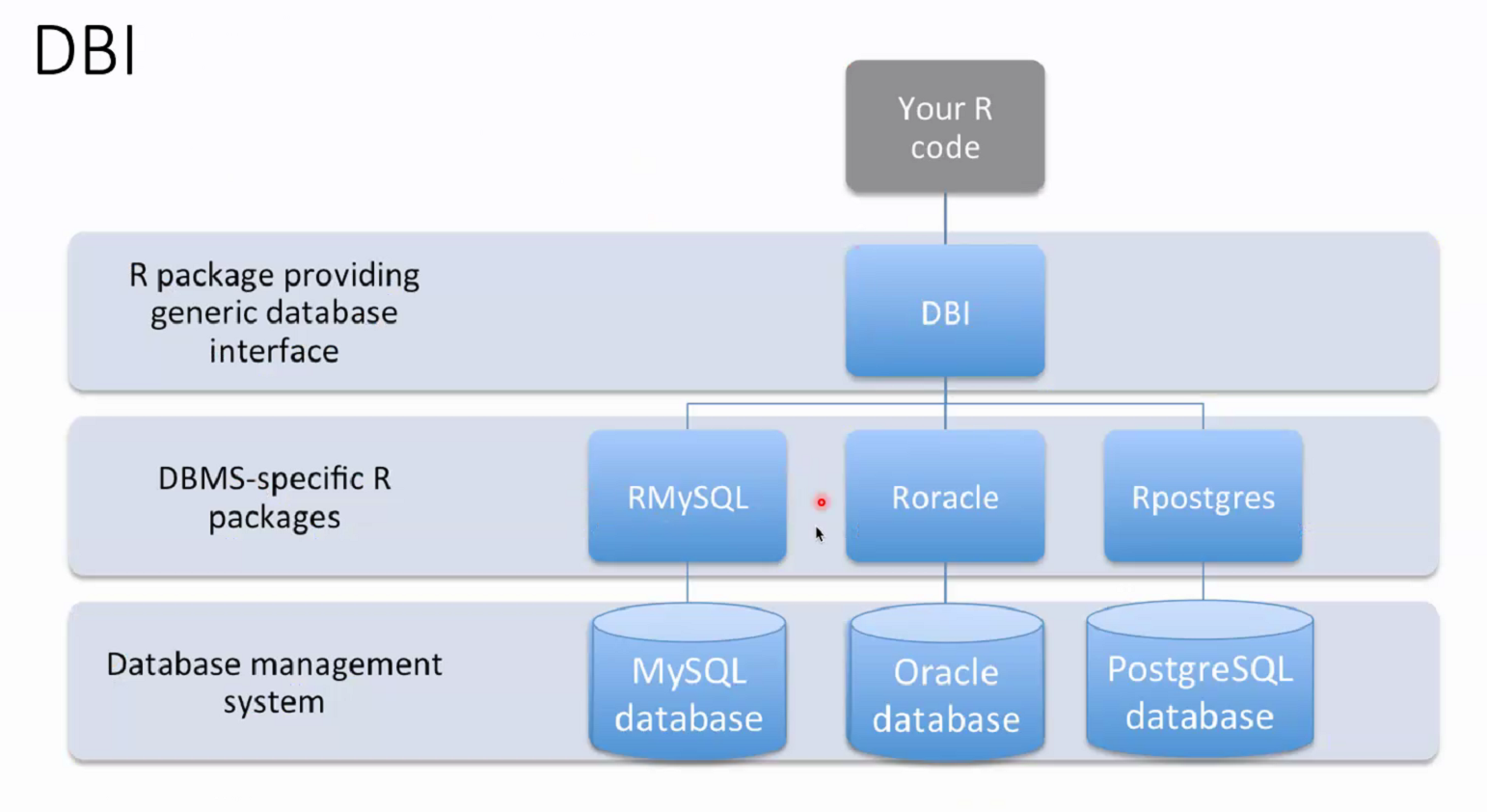 DBI

Your R code

R package providing generic database interface

DBI

DBMS-specific R packages

RMySQL

Roracle

Rpostgres

Database management system

MySQL database

Oracle database

PostgreSQL database